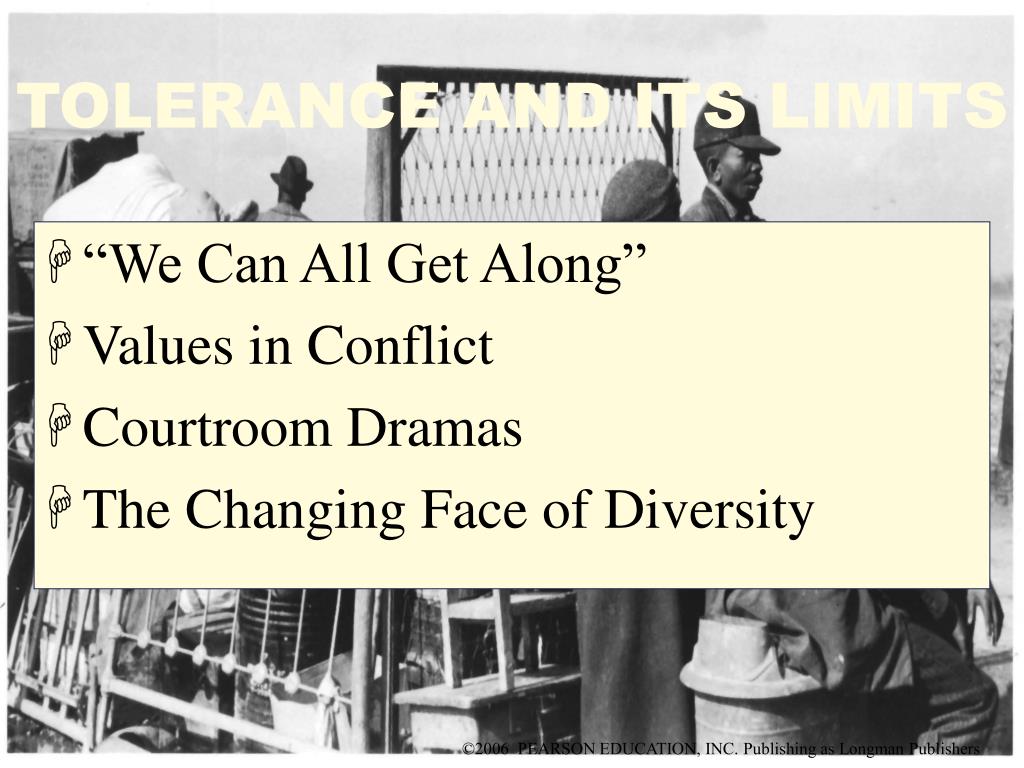 TOLERANCE AND ITS LIMITS

“We Can All Get Along”

Values in Conflict

Courtroom Dramas

The Changing Face of Diversity

©2006 PEARSON EDUCATION, INC. Publishing as Longman Publishers